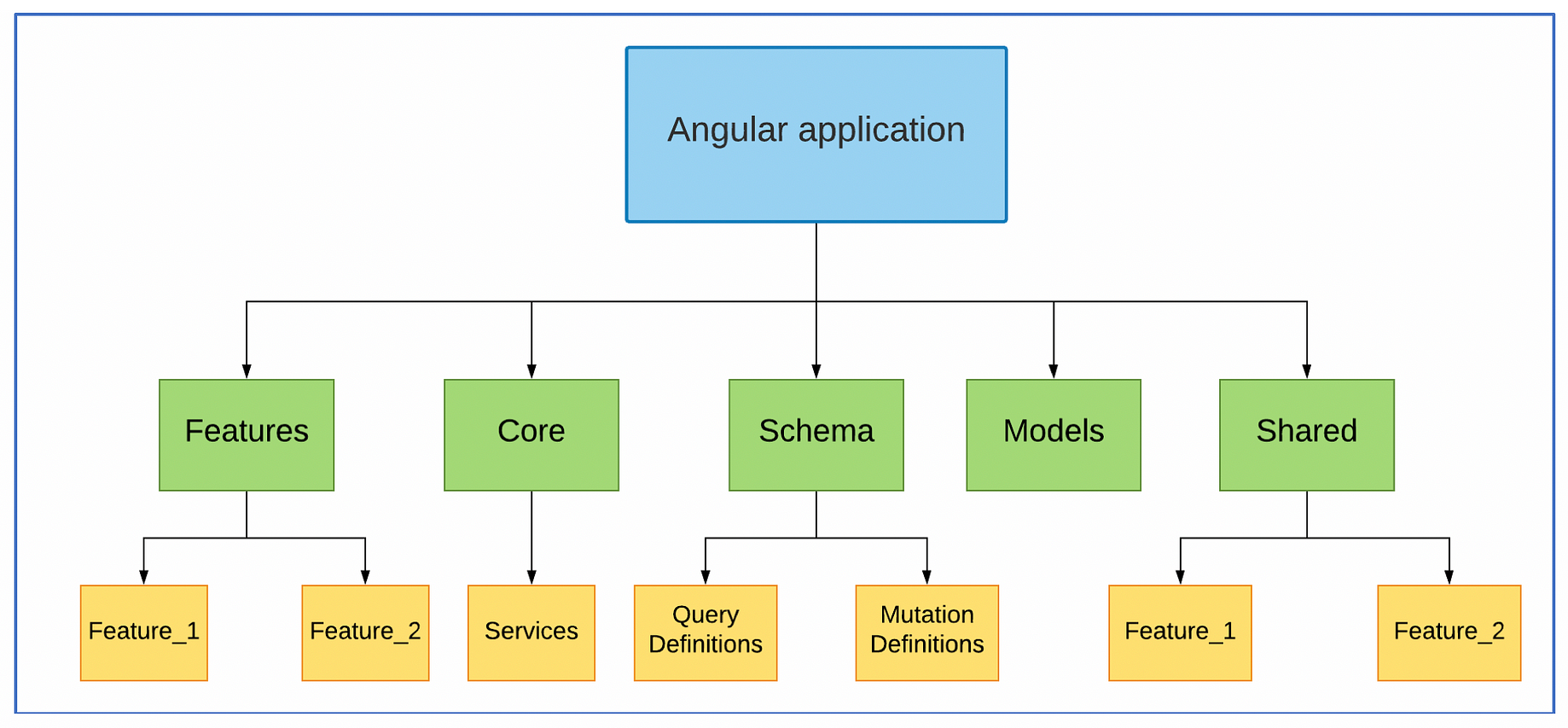 Angular application

Features

Core

Schema

Models

Shared

Feature_1

Feature_2

Services

Query Definitions

Mutation Definitions

Feature_1

Feature_2